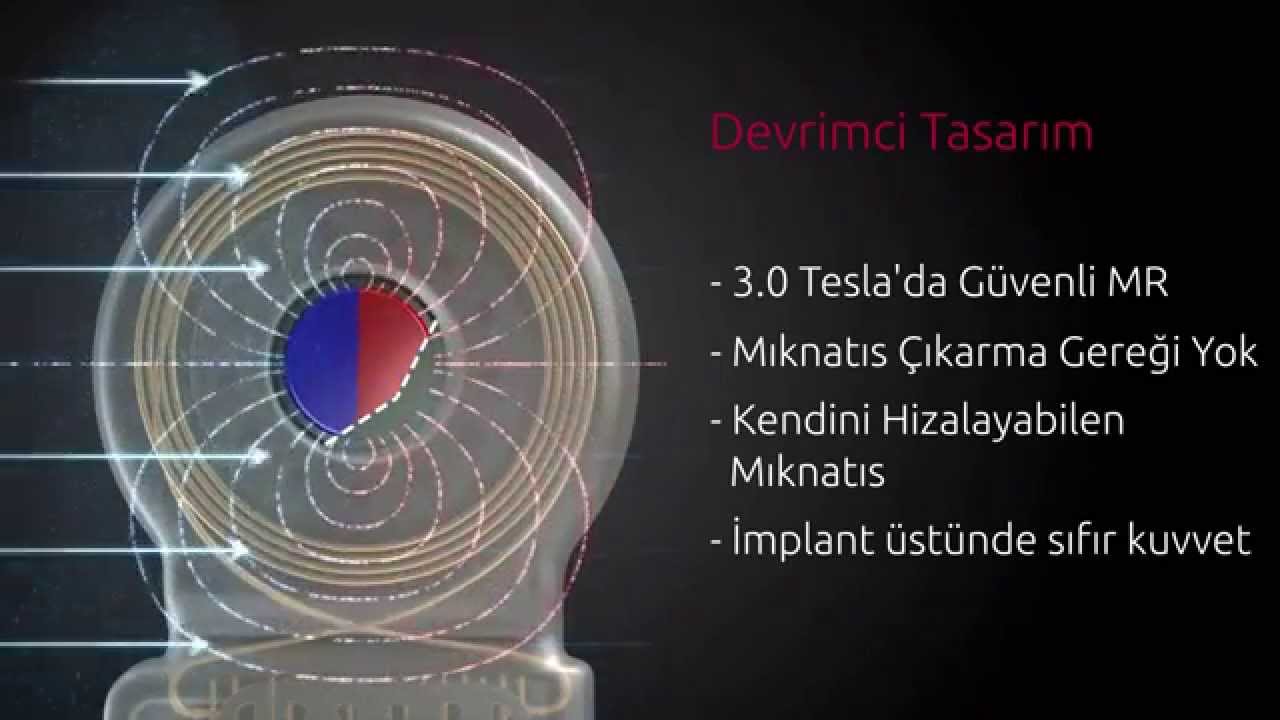 Devrimci Tasarım

- 3.0 Tesla'da Güvenli MR
- Mıknatıs Çıkarma Gereği Yok
- Kendini Hizalayabilen Mıknatıs
- İmplant üstünde sıfır kuvvet